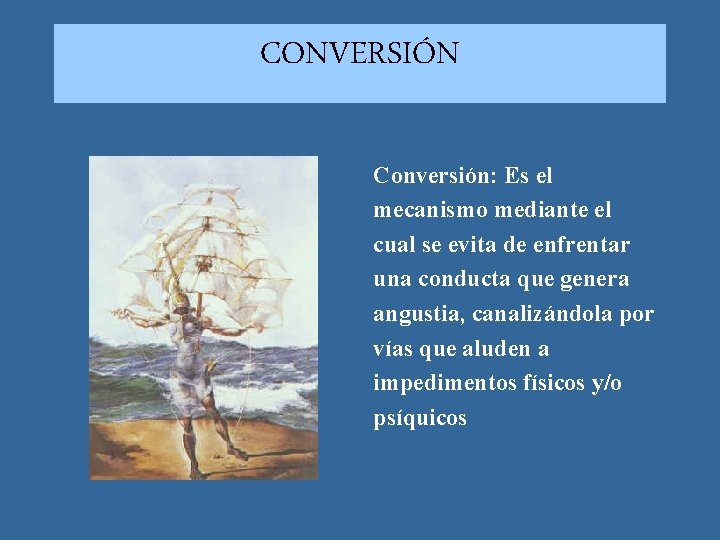 CONVERSIÓN

Conversión: Es el mecanismo mediante el cual se evita de enfrentar una conducta que genera angustia, canalizándola por vías que aluden a impedimentos físicos y/o psíquicos